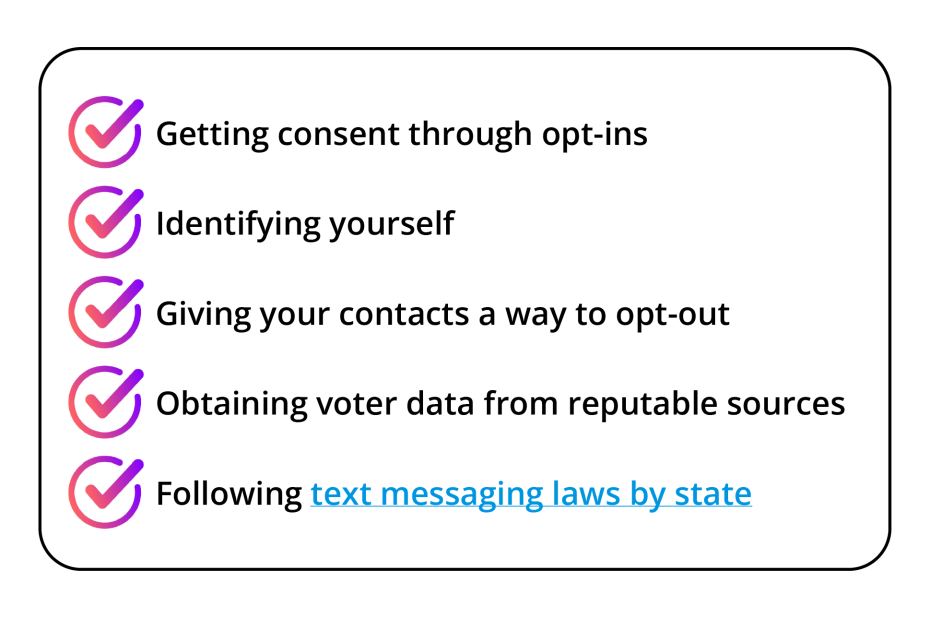 Getting consent through opt-ins

Identifying yourself

Giving your contacts a way to opt-out

Obtaining voter data from reputable sources

Following text messaging laws by state